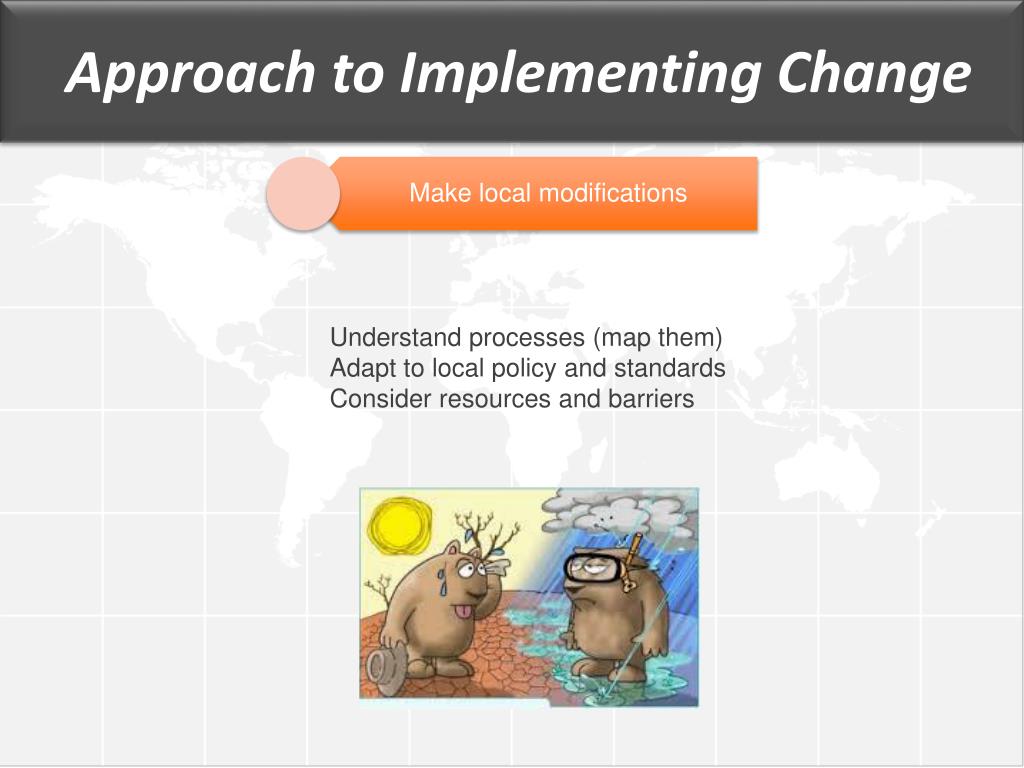 Approach to Implementing Change

Make local modifications

Understand processes (map them)
Adapt to local policy and standards
Consider resources and barriers